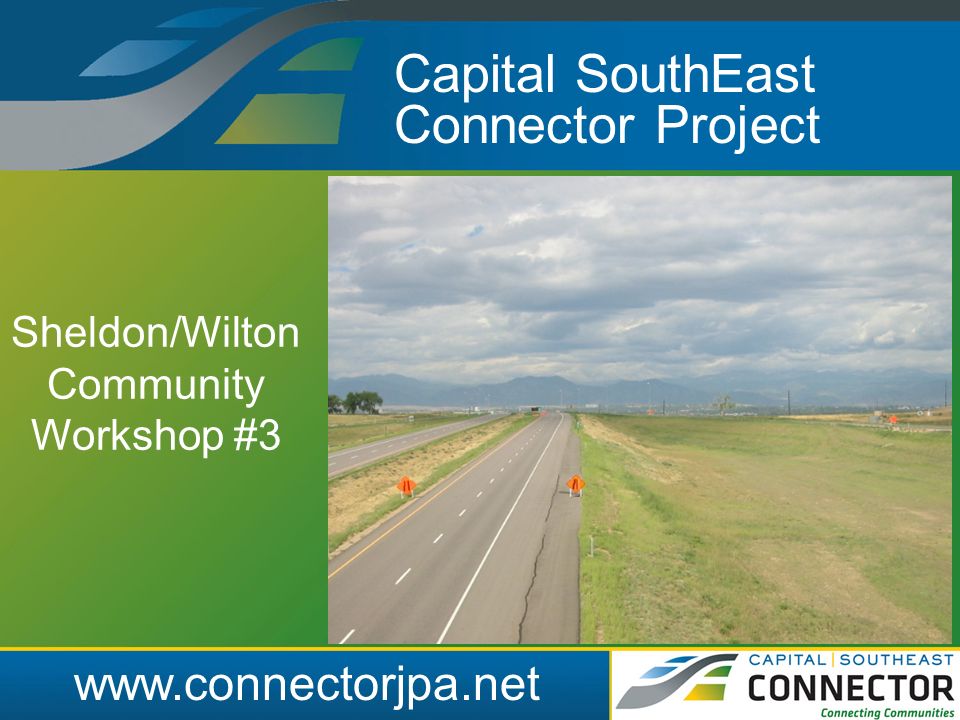 Capital SouthEast Connector Project

Sheldon/Wilton Community Workshop #3

www.connectorjpa.net

CAPITAL | SOUTHEAST
CONNECTOR
Connecting Communities